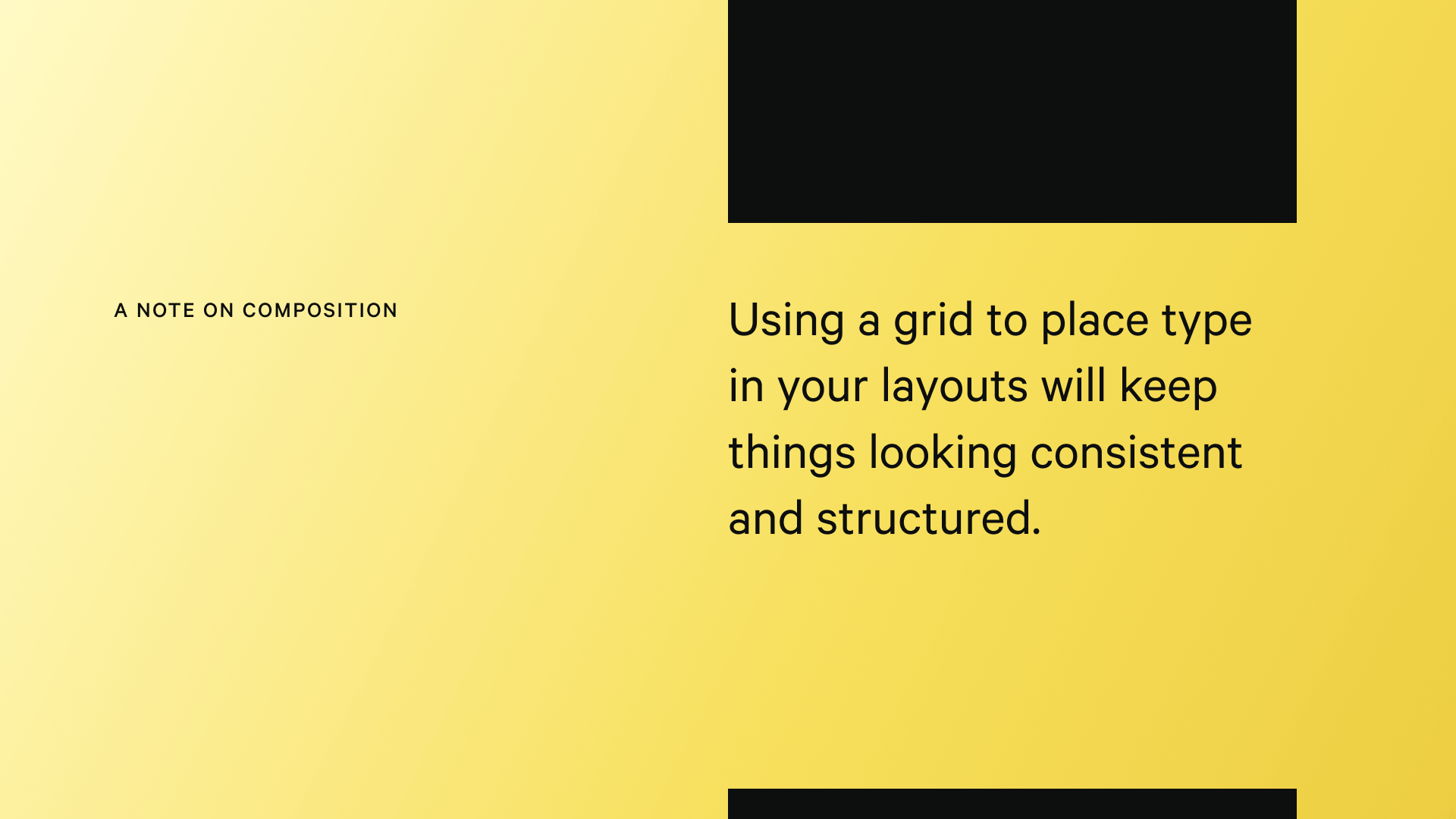 A NOTE ON COMPOSITION

Using a grid to place type in your layouts will keep things looking consistent and structured.